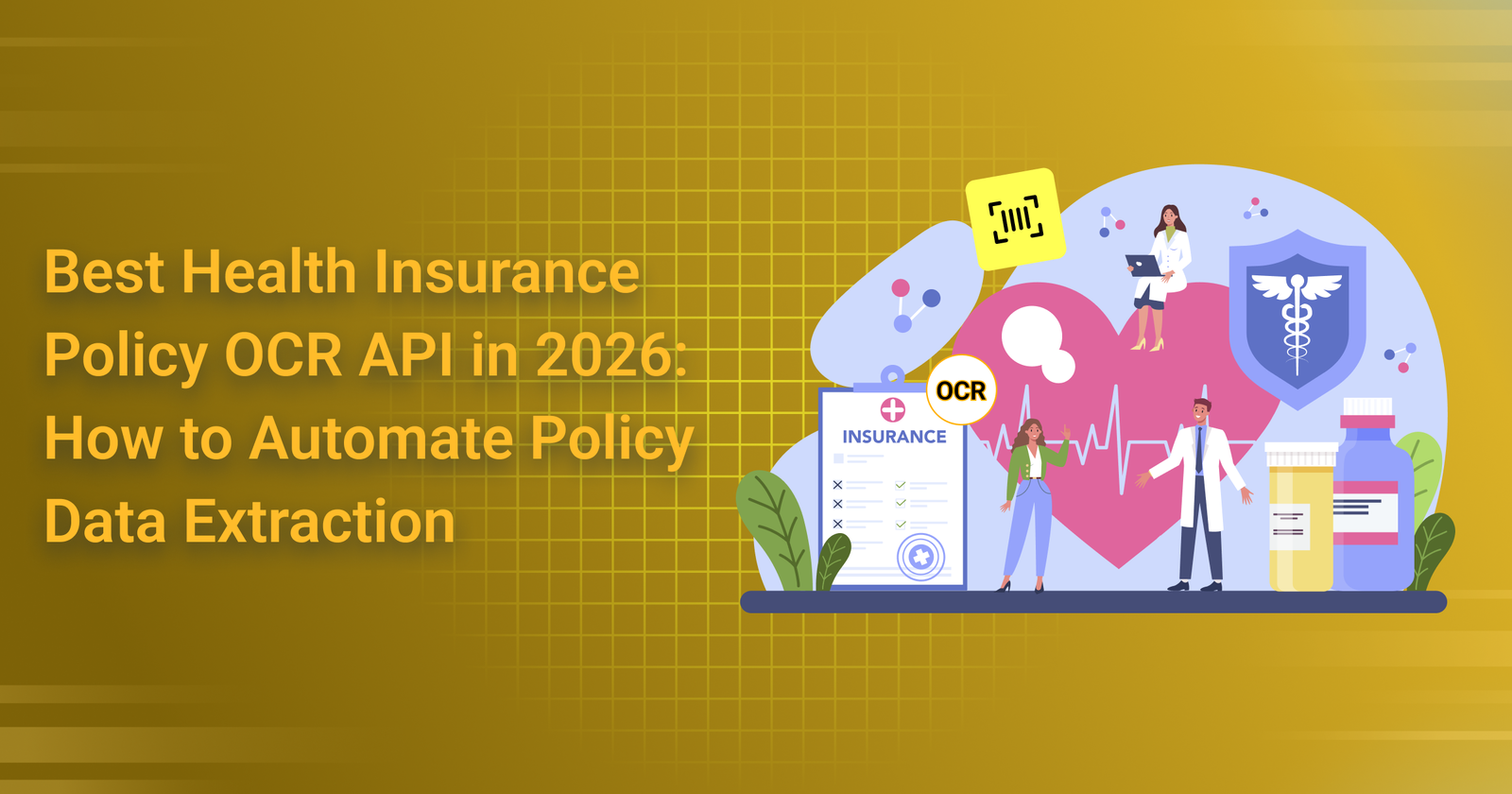 Best Health Insurance Policy OCR API in 2026: How to Automate Policy Data Extraction

OCR

INSURANCE